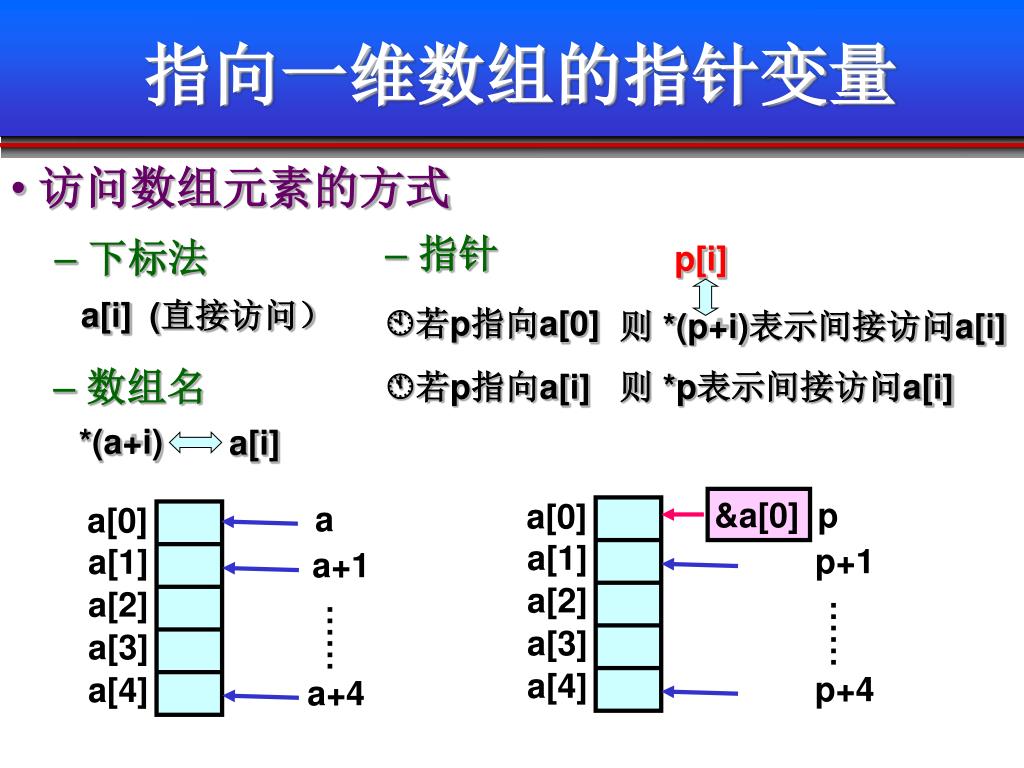 指向一维数组的指针变量

• 访问数组元素的方式

– 下标法

a[i] (直接访问)

– 数组名

*(a+i) a[i]

– 指针

p[i]

若p指向a[0] 则 *(p+i)表示间接访问a[i]

若p指向a[i] 则 *p表示间接访问a[i]

a[0]
a[1]
a[2]
a[3]
a[4]

a
a+1
……
a+4

a[0]
a[1]
a[2]
a[3]
a[4]

&a[0] p
p+1
……
p+4